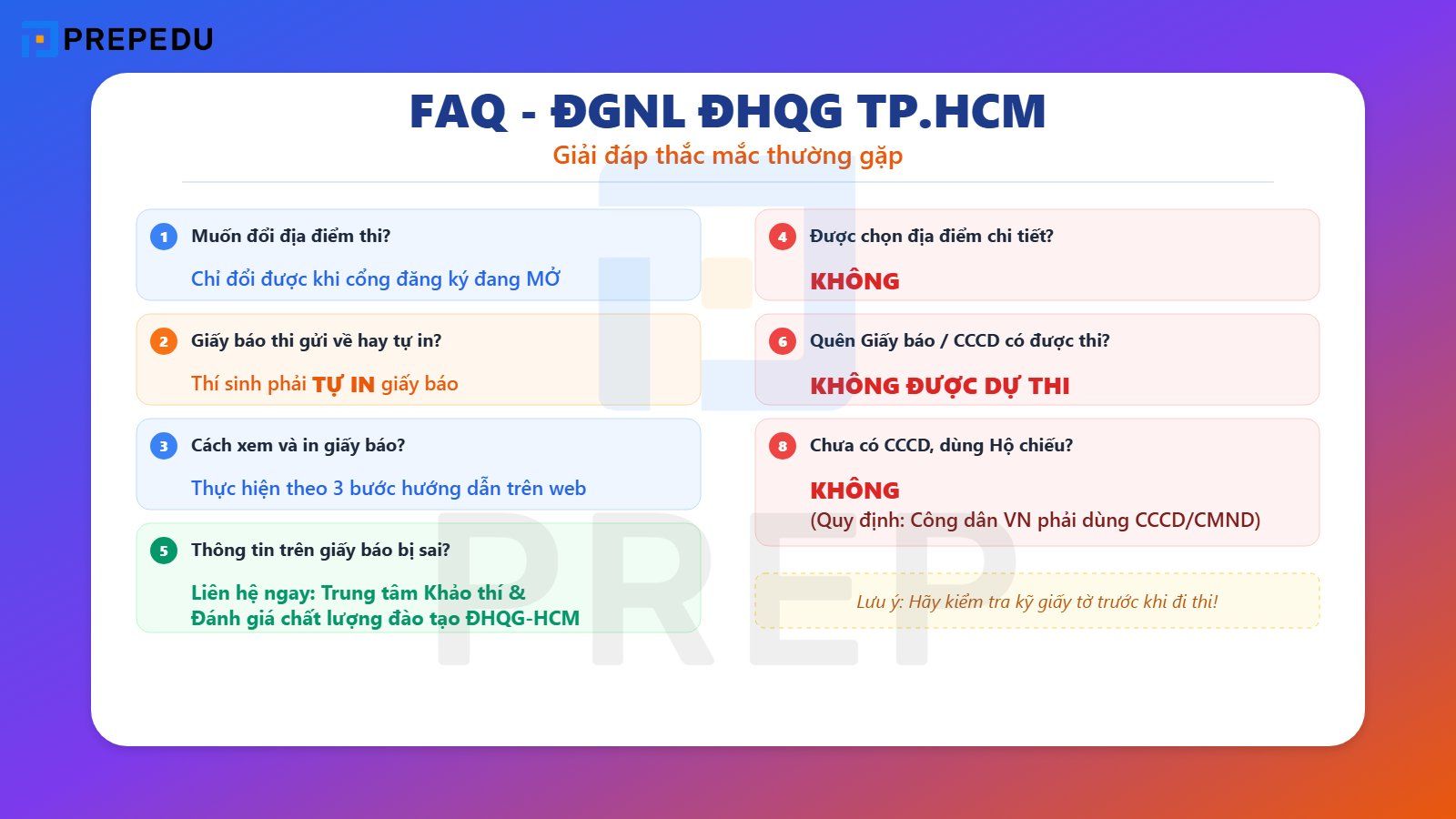 PREPEDU

FAQ - ĐGNL ĐHQG TP.HCM

Giải đáp thắc mắc thường gặp

1 Muốn đổi địa điểm thi?

Chỉ đổi được khi cổng đăng ký đang MỞ

2 Giấy báo thi gửi về hay tự in?

Thí sinh phải TỰ IN giấy báo

3 Cách xem và in giấy báo?

Thực hiện theo 3 bước hướng dẫn trên web

5 Thông tin trên giấy báo bị sai?

Liên hệ ngay: Trung tâm Khảo thí & Đánh giá chất lượng đào tạo ĐHQG-HCM

4 Được chọn địa điểm chi tiết?

KHÔNG

6 Quên Giấy báo / CCCD có được thi?

KHÔNG ĐƯỢC DỰ THI

8 Chưa có CCCD, dùng Hộ chiếu?

KHÔNG
(Quy định: Công dân VN phải dùng CCCD/CMND)

Lưu ý: Hãy kiểm tra kỹ giấy tờ trước khi đi thi!

PREP